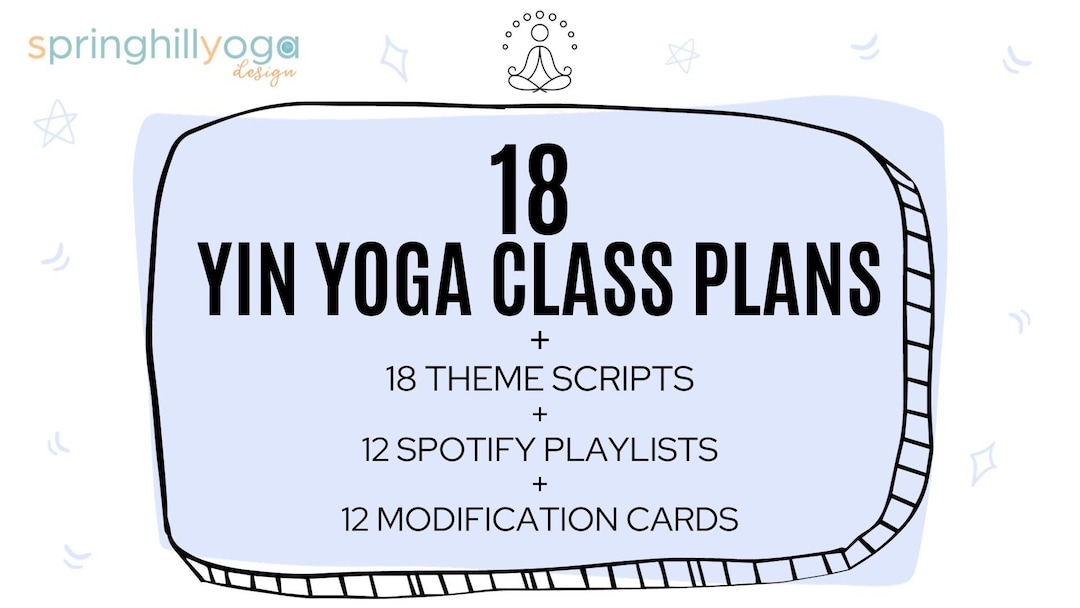 springhillyoga
design

18
YIN YOGA CLASS PLANS
+
18 THEME SCRIPTS
+
12 SPOTIFY PLAYLISTS
+
12 MODIFICATION CARDS